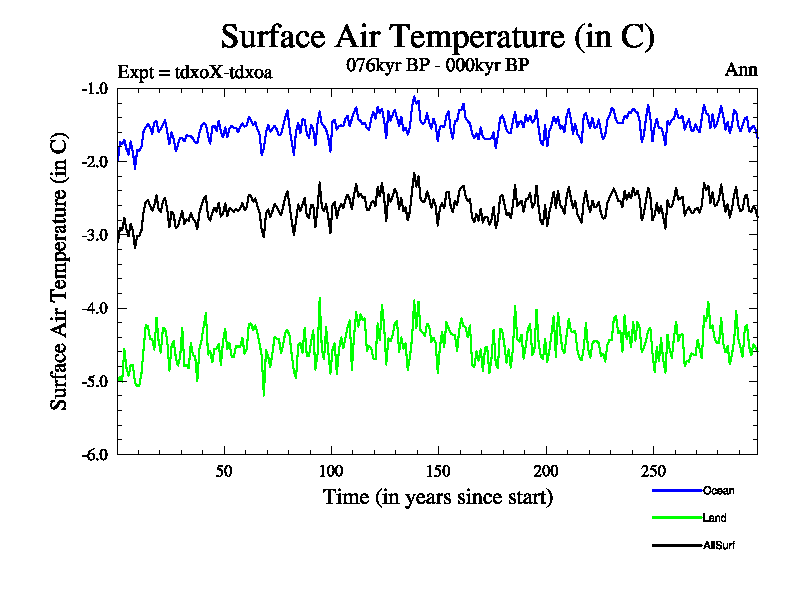 Surface Air Temperature (in C)

Expt = tdxoX-tdxoa

076kyr BP - 000kyr BP

Ann

Surface Air Temperature (in C)

-1.0
-2.0
-3.0
-4.0
-5.0
-6.0

50
100
150
200
250

Time (in years since start)

Ocean
Land
AllSurf